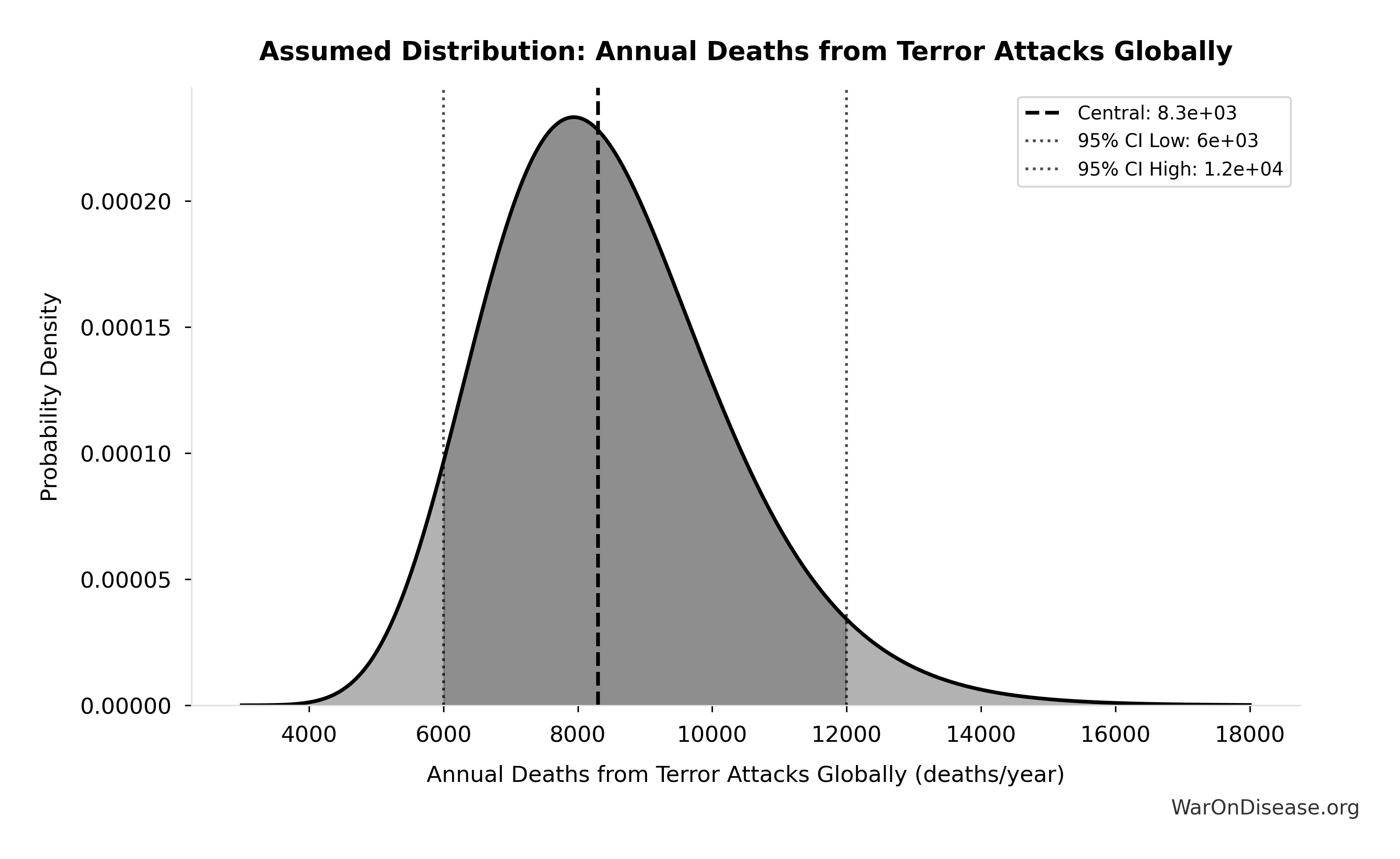 Assumed Distribution: Annual Deaths from Terror Attacks Globally

Central: 8.3e+03
95% CI Low: 6e+03
95% CI High: 1.2e+04

Probability Density

0.00020
0.00015
0.00010
0.00005
0.00000

4000
6000
8000
10000
12000
14000
16000
18000

Annual Deaths from Terror Attacks Globally (deaths/year)

WarOnDisease.org